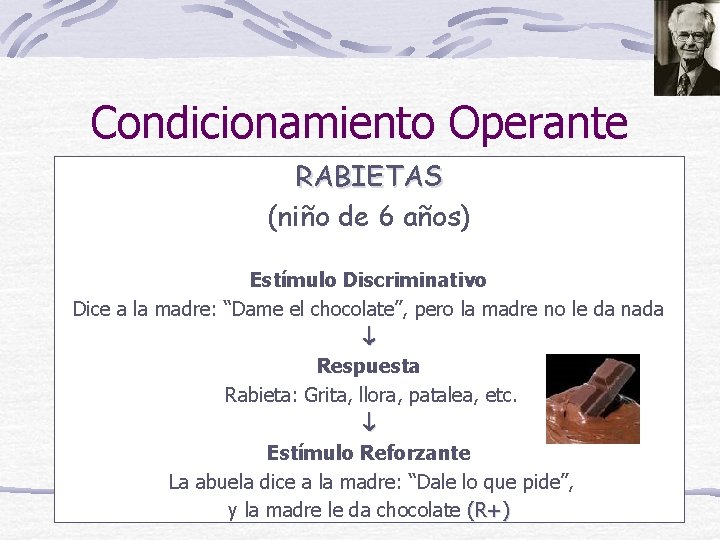 Condicionamiento Operante

RABIETAS
(niño de 6 años)

Estímulo Discriminativo
Dice a la madre: “Dame el chocolate”, pero la madre no le da nada
↓
Respuesta
Rabieta: Grita, llora, patalea, etc.
↓
Estímulo Reforzante
La abuela dice a la madre: “Dale lo que pide”, y la madre le da chocolate (R+)